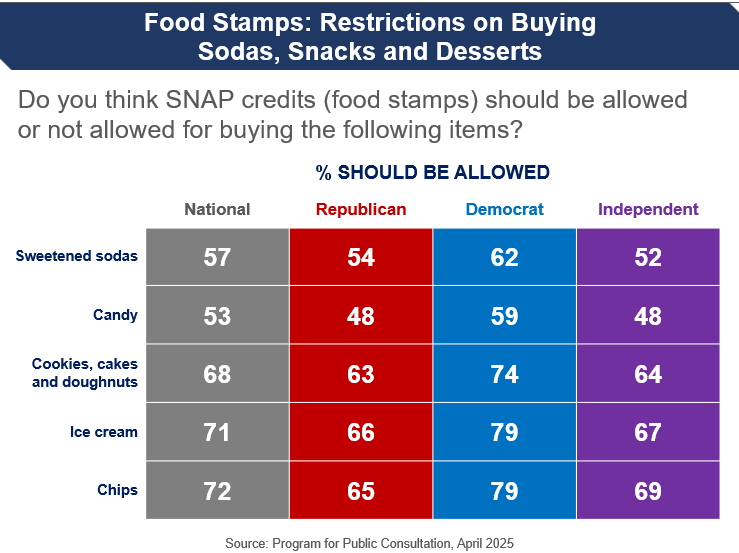 Food Stamps: Restrictions on Buying Sodas, Snacks and Desserts

Do you think SNAP credits (food stamps) should be allowed or not allowed for buying the following items?

% SHOULD BE ALLOWED

| | National | Republican | Democrat | Independent |
|---|---|---|---|---|
| Sweetened sodas | 57 | 54 | 62 | 52 |
| Candy | 53 | 48 | 59 | 48 |
| Cookies, cakes and doughnuts | 68 | 63 | 74 | 64 |
| Ice cream | 71 | 66 | 79 | 67 |
| Chips | 72 | 65 | 79 | 69 |

Source: Program for Public Consultation, April 2025